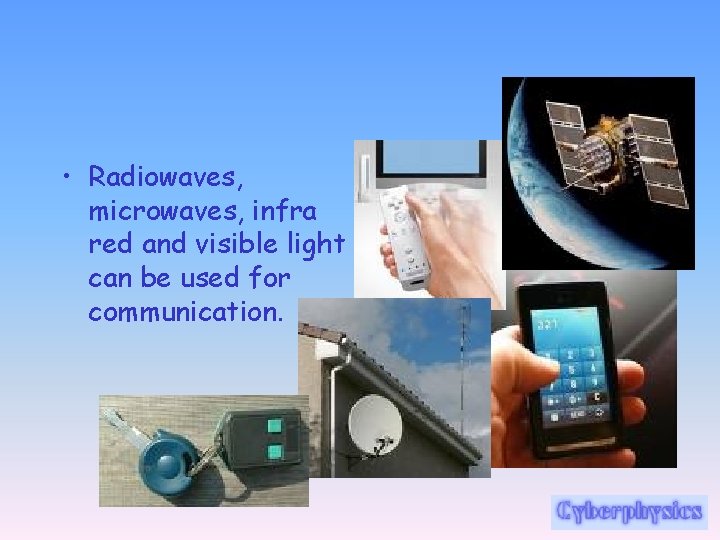 • Radiowaves, microwaves, infra red and visible light can be used for communication.

Cyberphysics